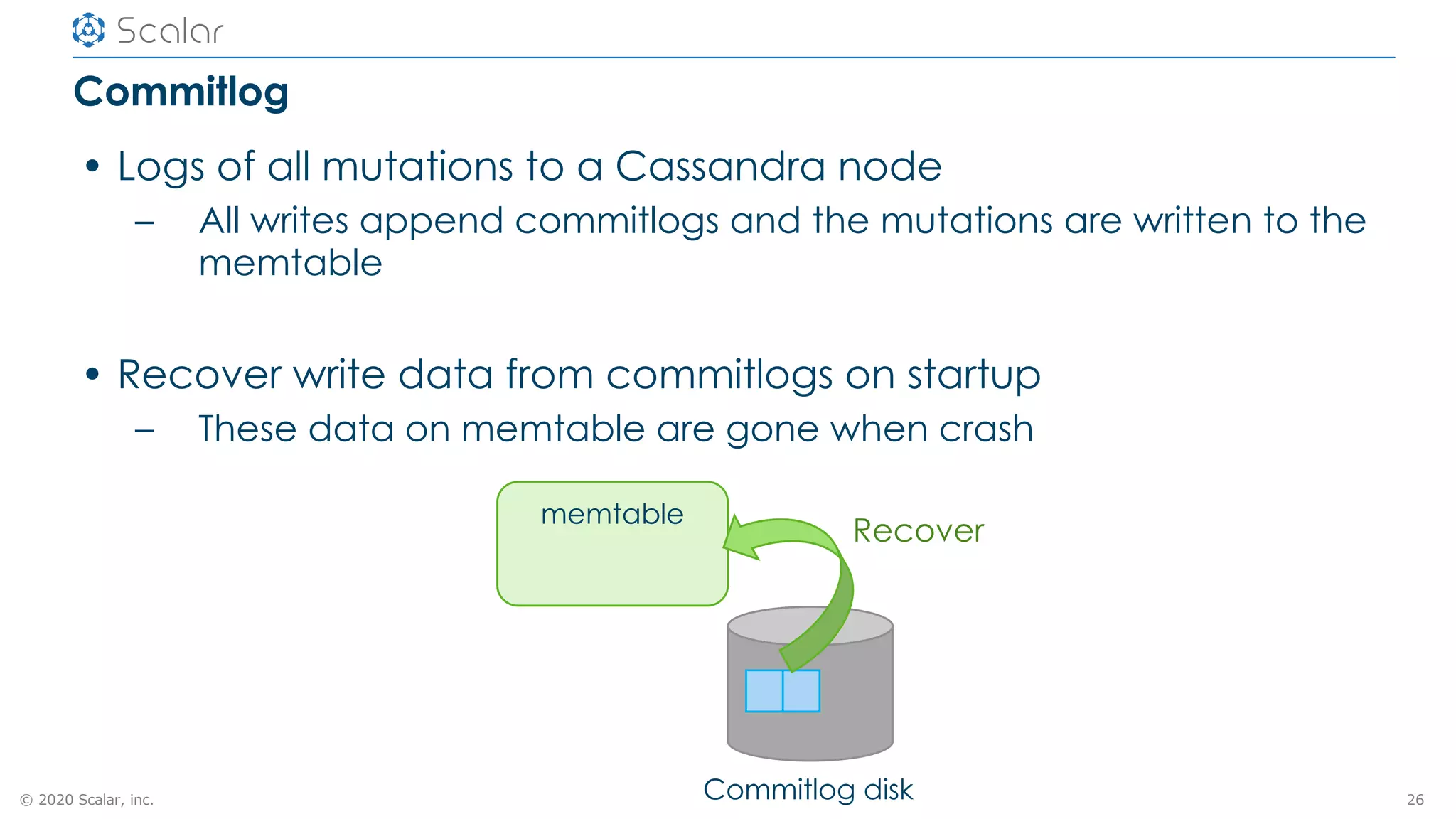 Scalar

Commitlog

• Logs of all mutations to a Cassandra node
  – All writes append commitlogs and the mutations are written to the memtable

• Recover write data from commitlogs on startup
  – These data on memtable are gone when crash

memtable

Recover

Commitlog disk

© 2020 Scalar, inc.

26